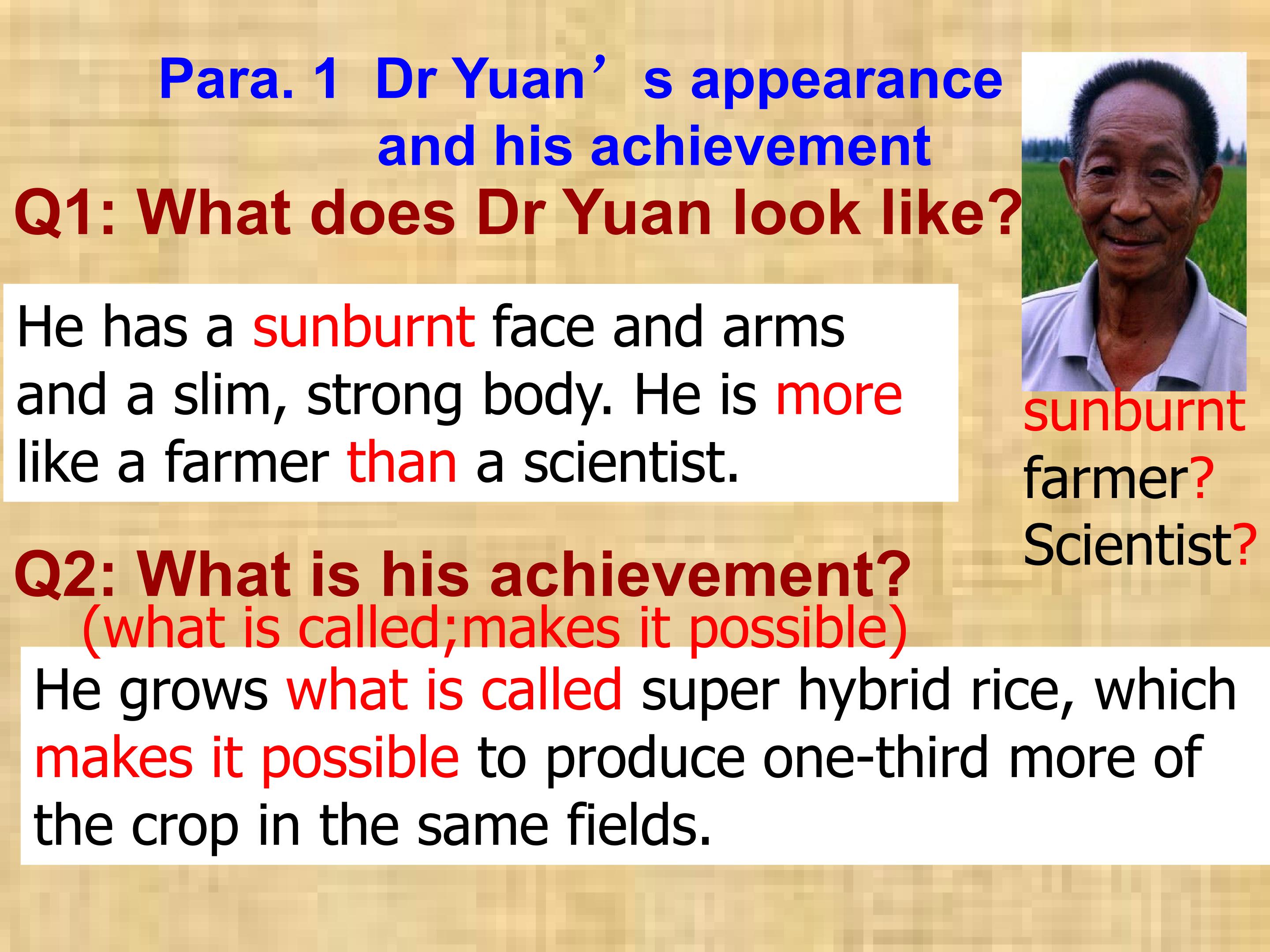 Para. 1 Dr Yuan’s appearance and his achievement

Q1: What does Dr Yuan look like?

He has a sunburnt face and arms and a slim, strong body. He is more like a farmer than a scientist.

sunburnt
farmer?
Scientist?

Q2: What is his achievement?
(what is called;makes it possible)

He grows what is called super hybrid rice, which makes it possible to produce one-third more of the crop in the same fields.